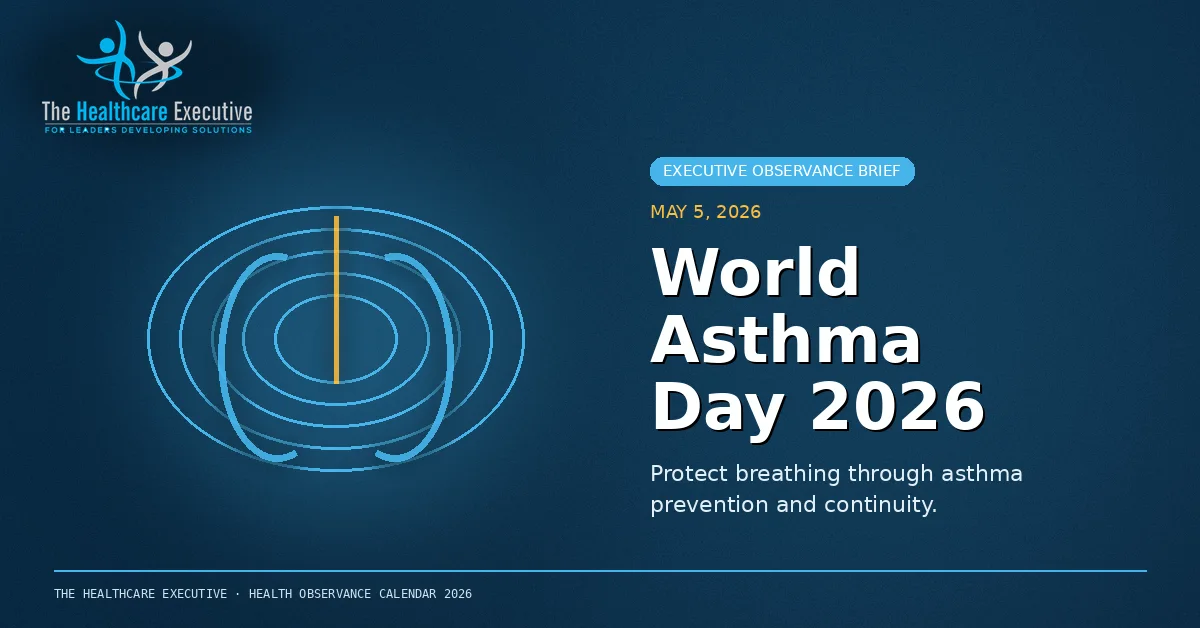 The Healthcare Executive
FOR LEADERS DEVELOPING SOLUTIONS

EXECUTIVE OBSERVANCE BRIEF

MAY 5, 2026

World Asthma Day 2026

Protect breathing through asthma prevention and continuity.

THE HEALTHCARE EXECUTIVE · HEALTH OBSERVANCE CALENDAR 2026